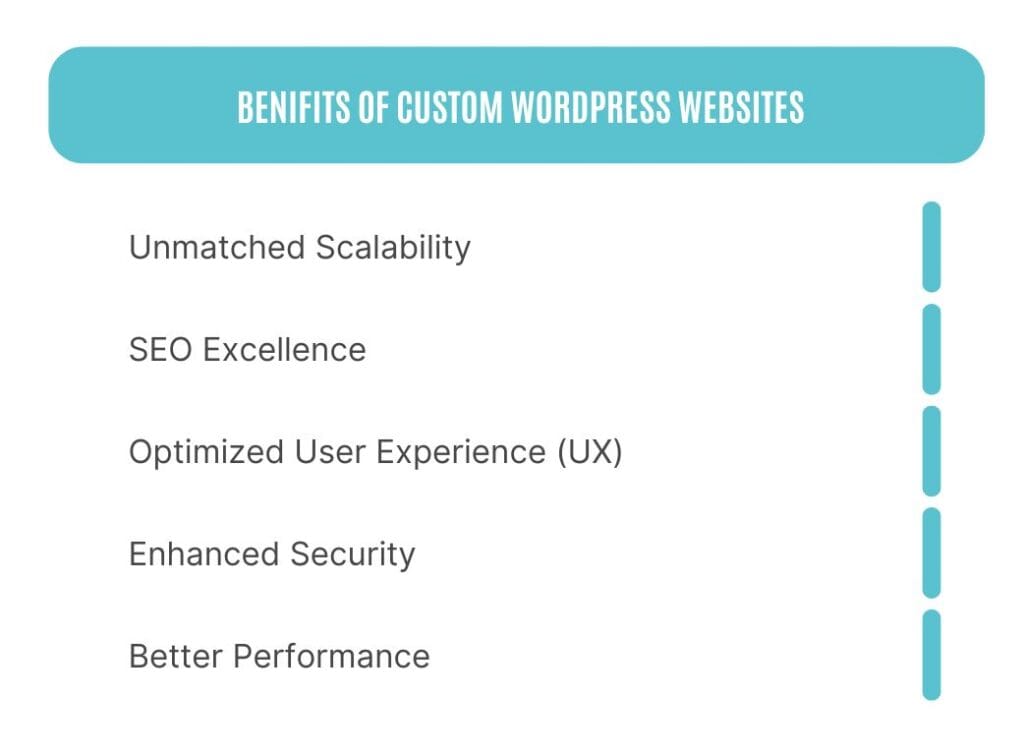 BENIFITS OF CUSTOM WORDPRESS WEBSITES

Unmatched Scalability

SEO Excellence

Optimized User Experience (UX)

Enhanced Security

Better Performance